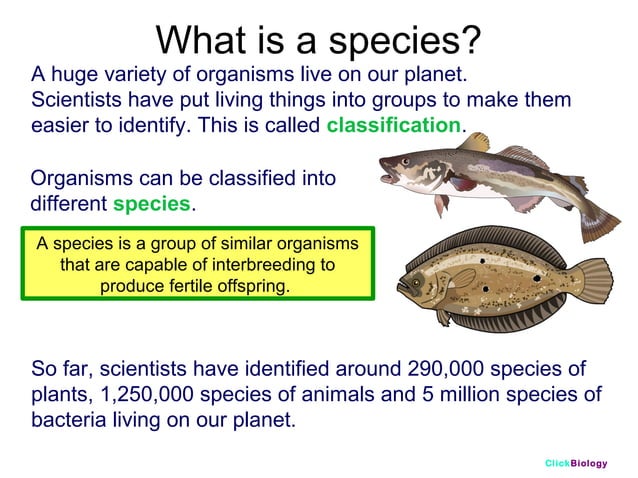 What is a species?

A huge variety of organisms live on our planet. Scientists have put living things into groups to make them easier to identify. This is called classification.

Organisms can be classified into different species.

A species is a group of similar organisms that are capable of interbreeding to produce fertile offspring.

So far, scientists have identified around 290,000 species of plants, 1,250,000 species of animals and 5 million species of bacteria living on our planet.

ClickBiology